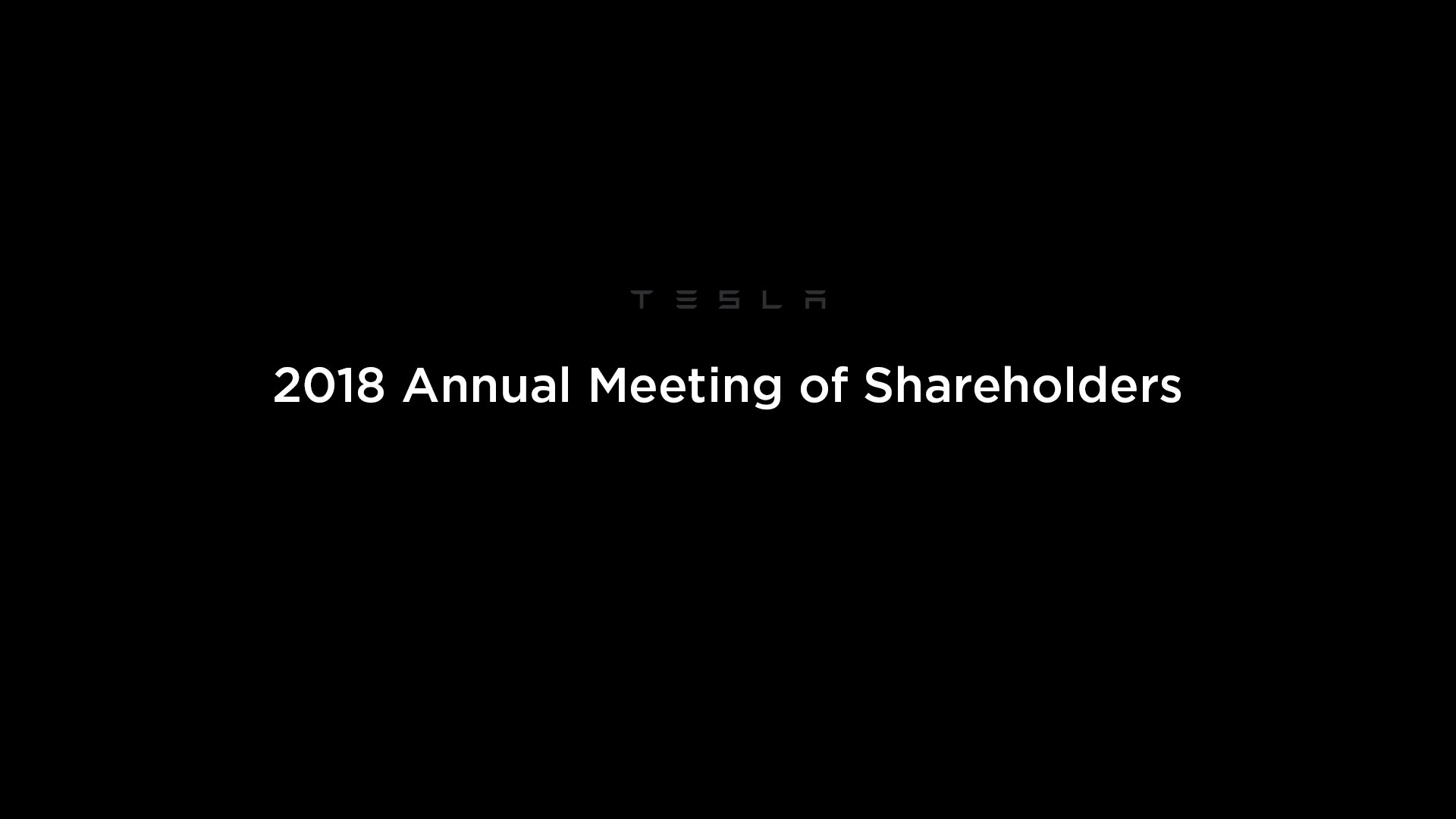 TESLA

2018 Annual Meeting of Shareholders